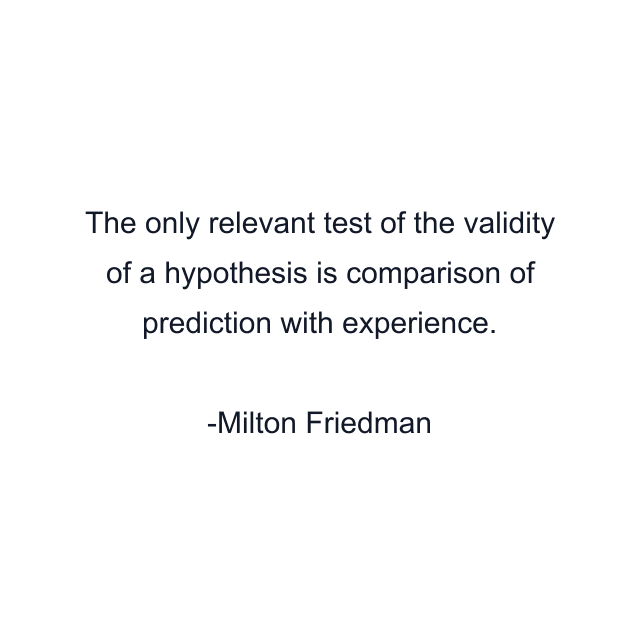 The only relevant test of the validity of a hypothesis is comparison of prediction with experience.

-Milton Friedman